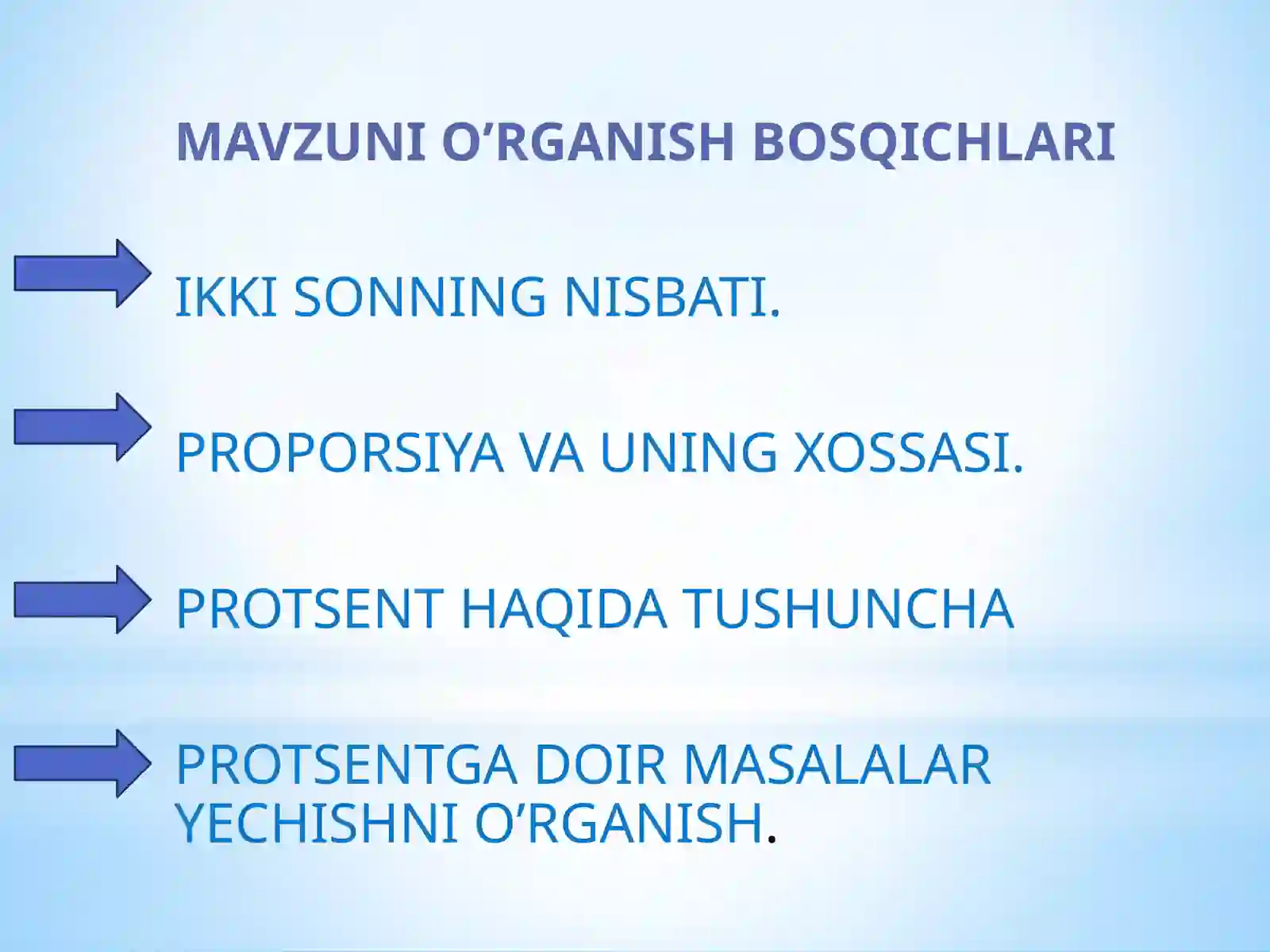 MAVZUNI O’RGANISH BOSQICHLARI

IKKI SONNING NISBATI.

PROPORSIYA VA UNING XOSSASI.

PROTSENT HAQIDA TUSHUNCHA

PROTSENTGA DOIR MASALALAR YECHISHNI O’RGANISH.